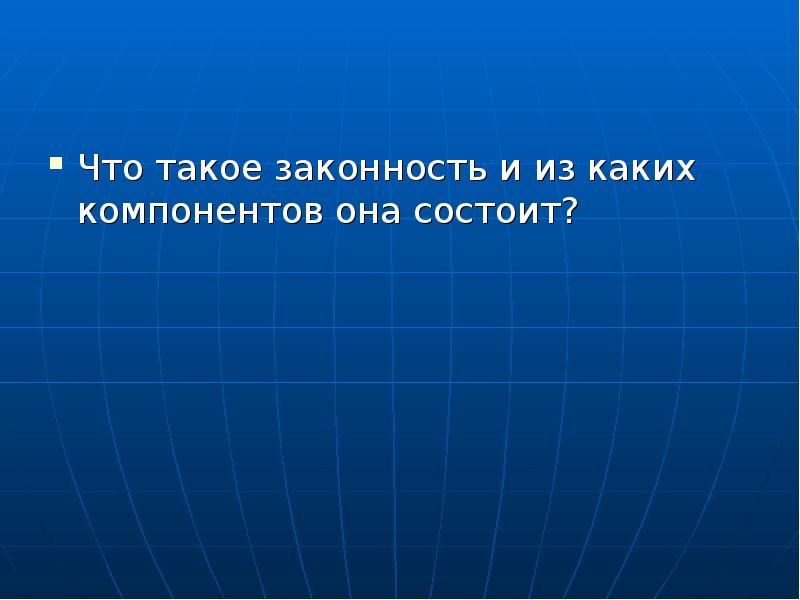 ▪ Что такое законность и из каких компонентов она состоит?